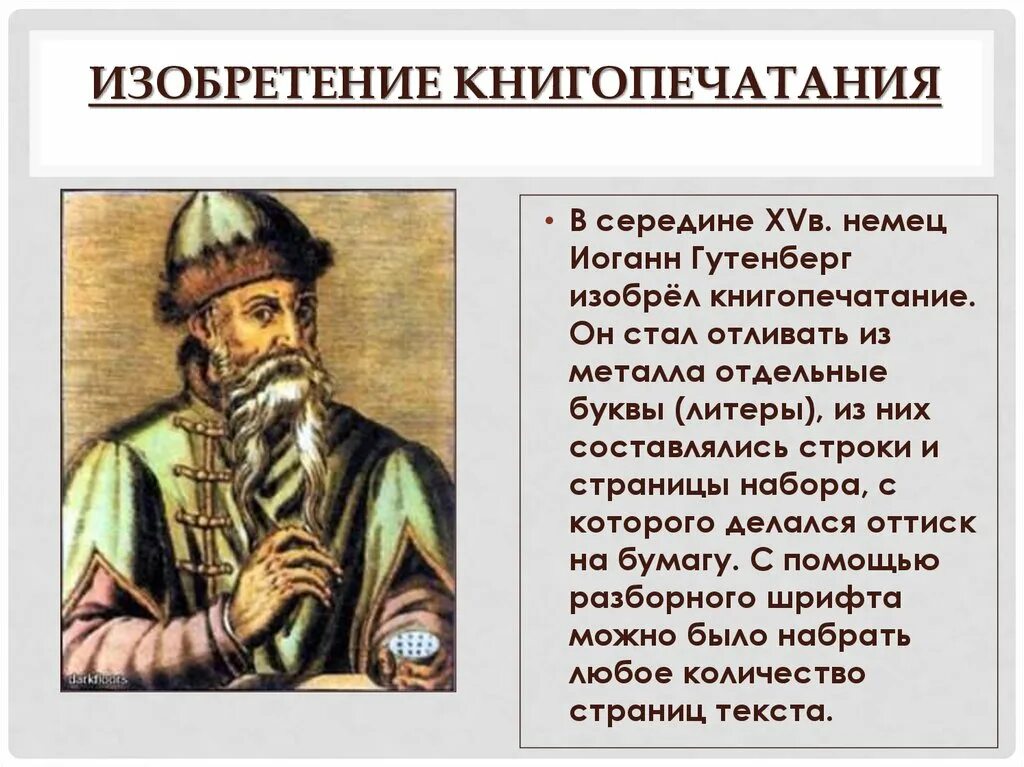 ИЗОБРЕТЕНИЕ КНИГОПЕЧАТАНИЯ

darkhoots

• В середине XVв. немец Иоганн Гутенберг изобрёл книгопечатание. Он стал отливать из металла отдельные буквы (литеры), из них составлялись строки и страницы набора, с которого делался оттиск на бумагу. С помощью разборного шрифта можно было набрать любое количество страниц текста.